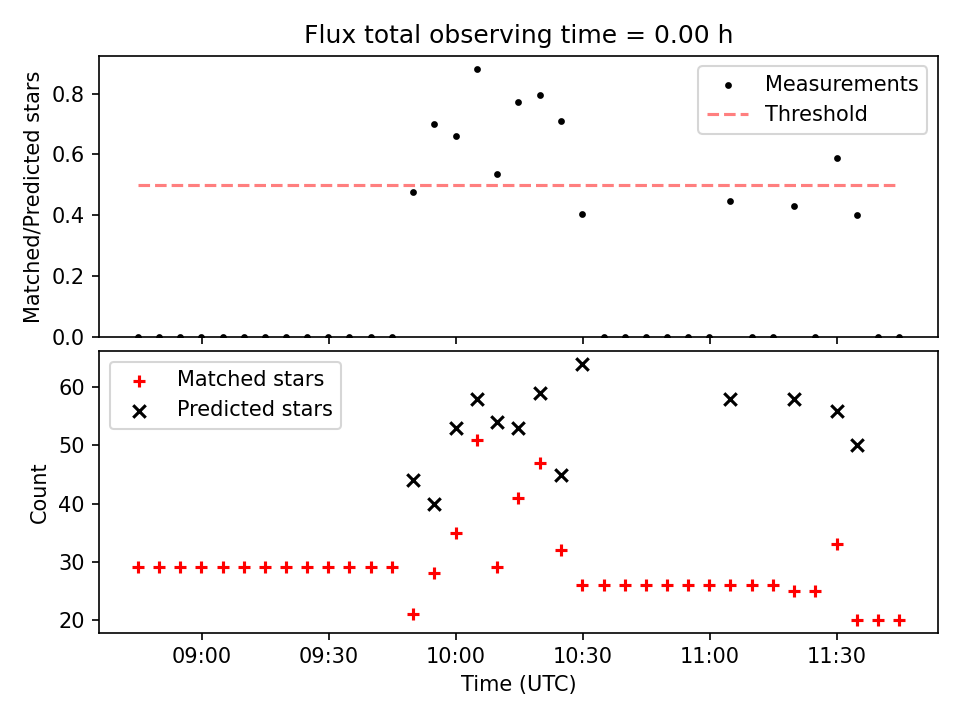 Flux total observing time = 0.00 h

Matched/Predicted stars

0.8
0.6
0.4
0.2
0.0

Measurements
Threshold

Count

60
50
40
30
20

Matched stars
Predicted stars

09:00
09:30
10:00
10:30
11:00
11:30

Time (UTC)